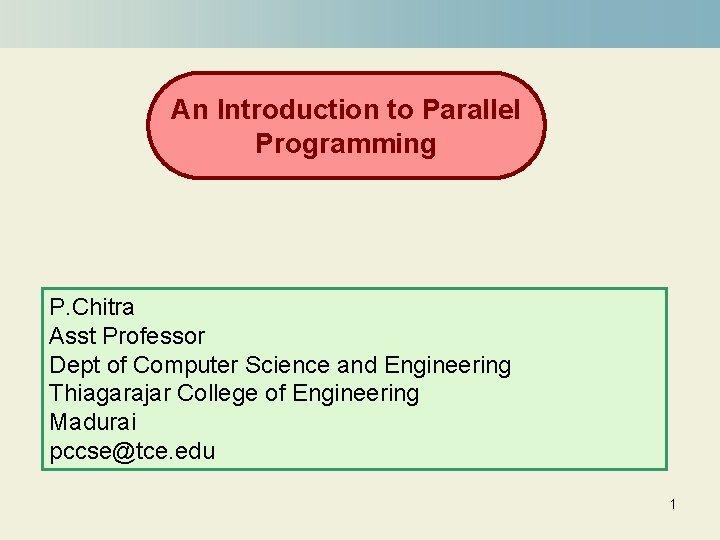 An Introduction to Parallel Programming

P.Chitra
Asst Professor
Dept of Computer Science and Engineering
Thiagarajar College of Engineering
Madurai
pccse@tce.edu

1